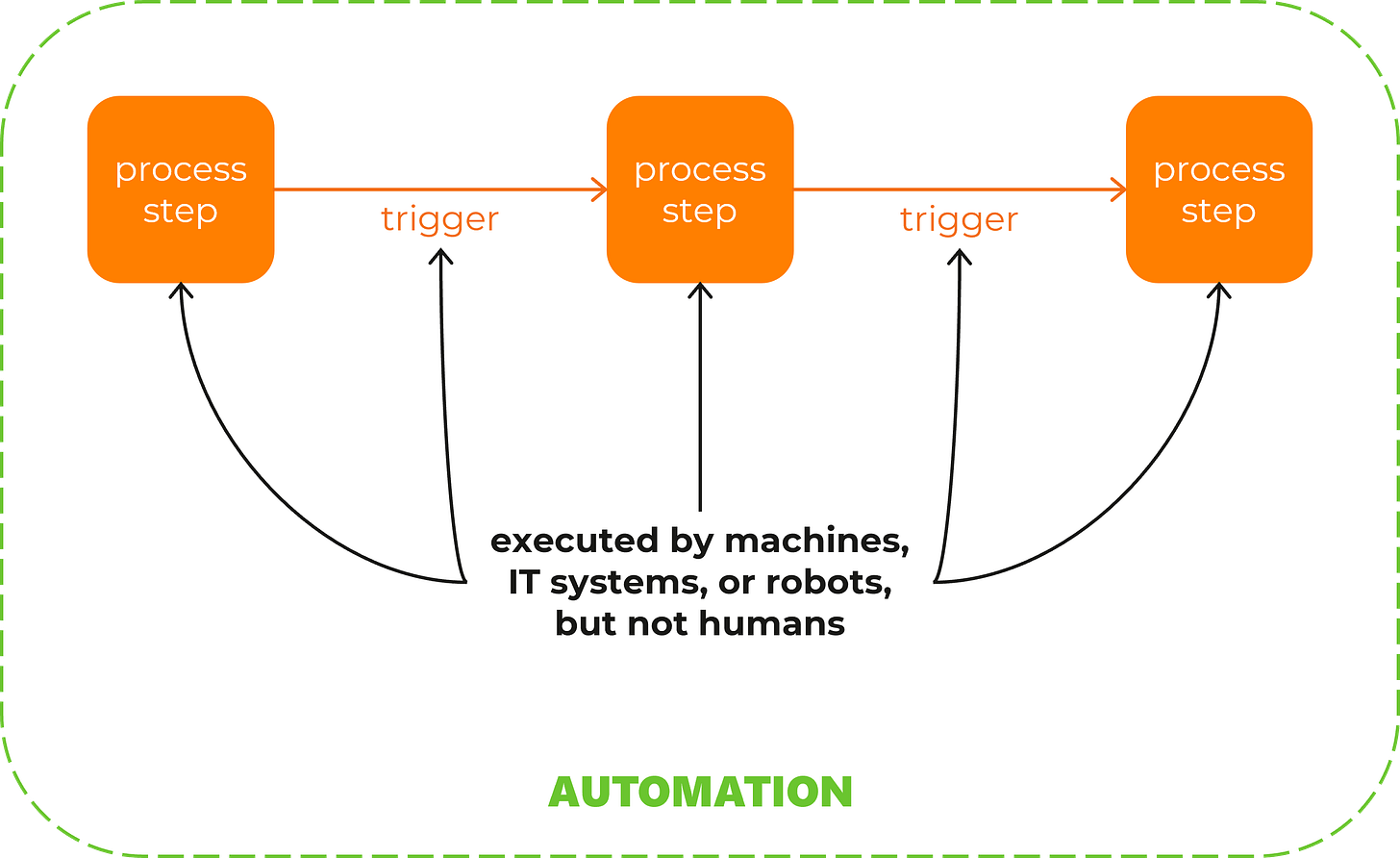 process step

trigger

process step

trigger

process step

executed by machines, IT systems, or robots, but not humans

AUTOMATION